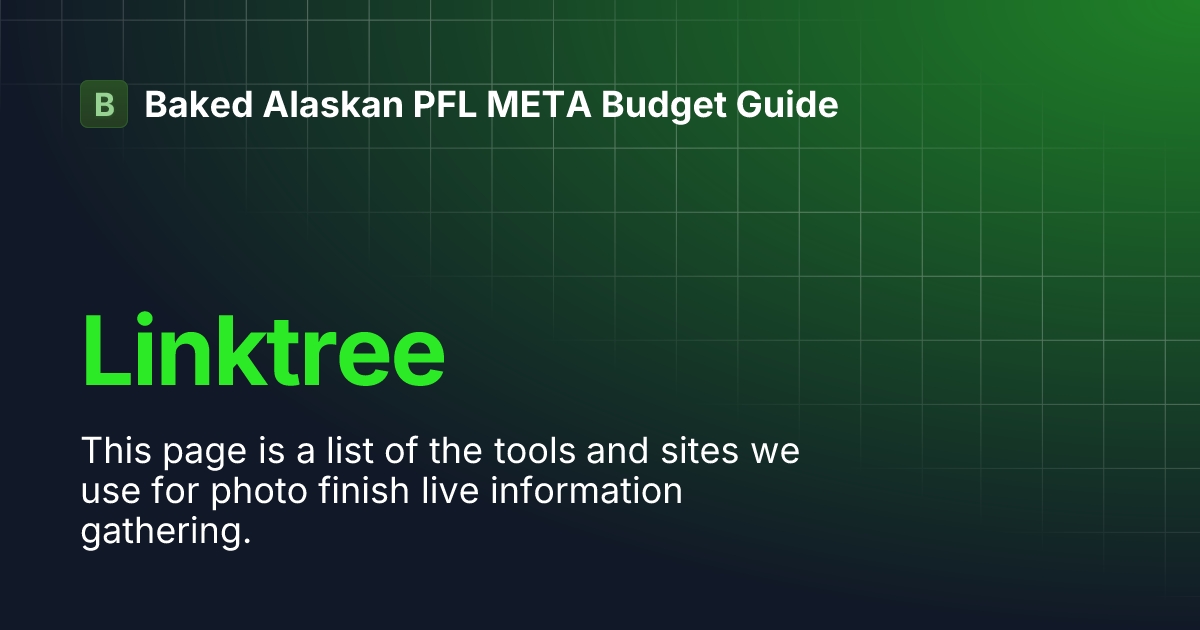 B Baked Alaskan PFL META Budget Guide

Linktree

This page is a list of the tools and sites we use for photo finish live information gathering.